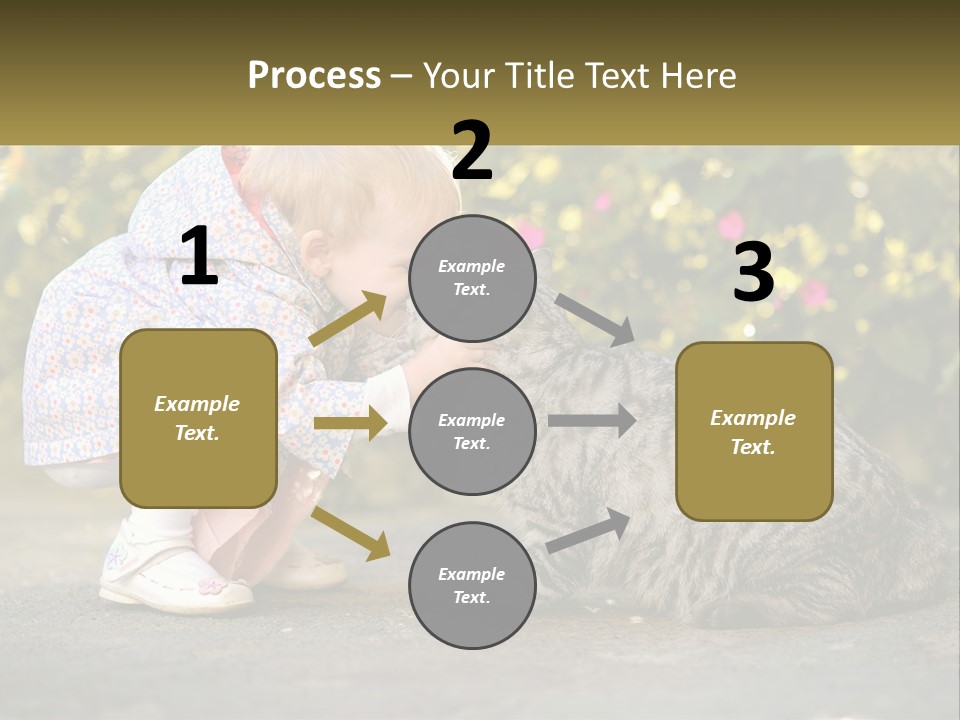 Process – Your Title Text Here

1

Example Text.

2

Example Text.

Example Text.

Example Text.

3

Example Text.